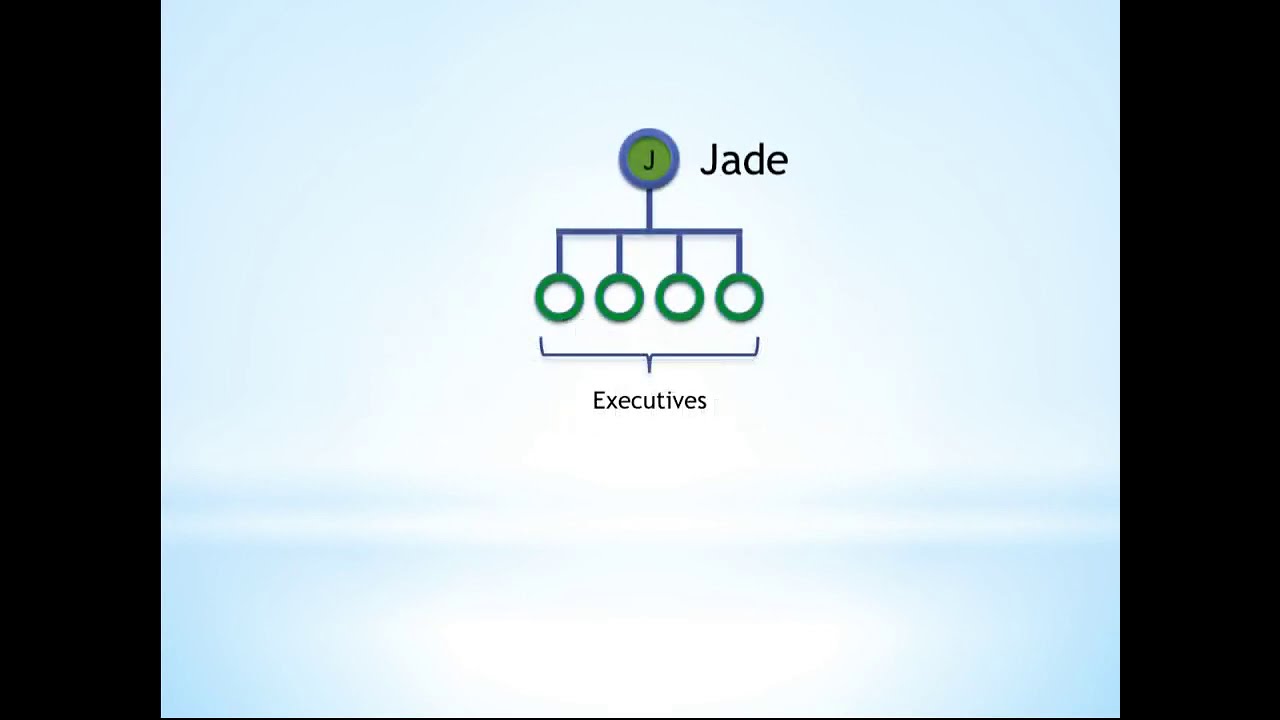 J Jade

Executives